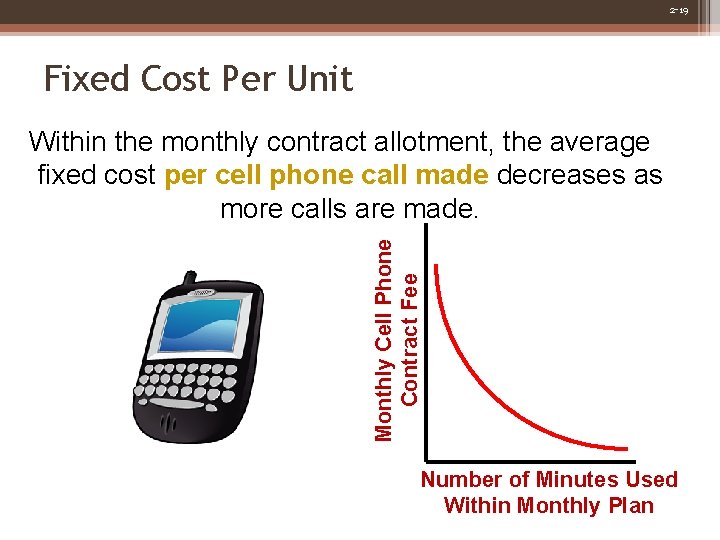 2-19

Fixed Cost Per Unit

Within the monthly contract allotment, the average fixed cost per cell phone call made decreases as more calls are made.

Monthly Cell Phone Contract Fee

Number of Minutes Used Within Monthly Plan